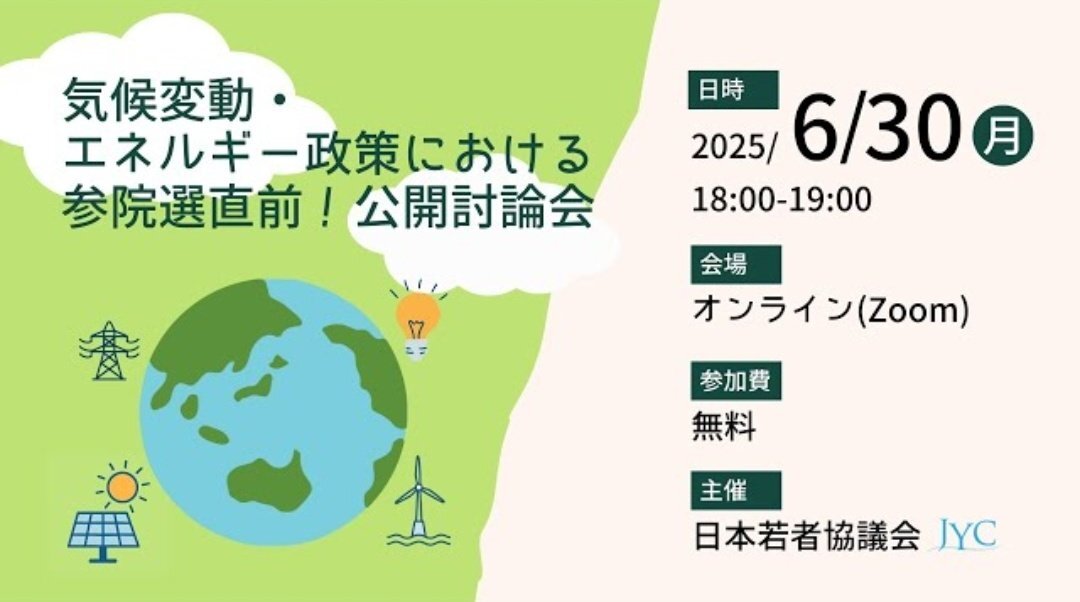 気候変動・
エネルギー政策における
参院選直前！公開討論会

日時
2025/ 6/30 月
18:00-19:00

会場
オンライン(Zoom)

参加費
無料

主催
日本若者協議会 JYC